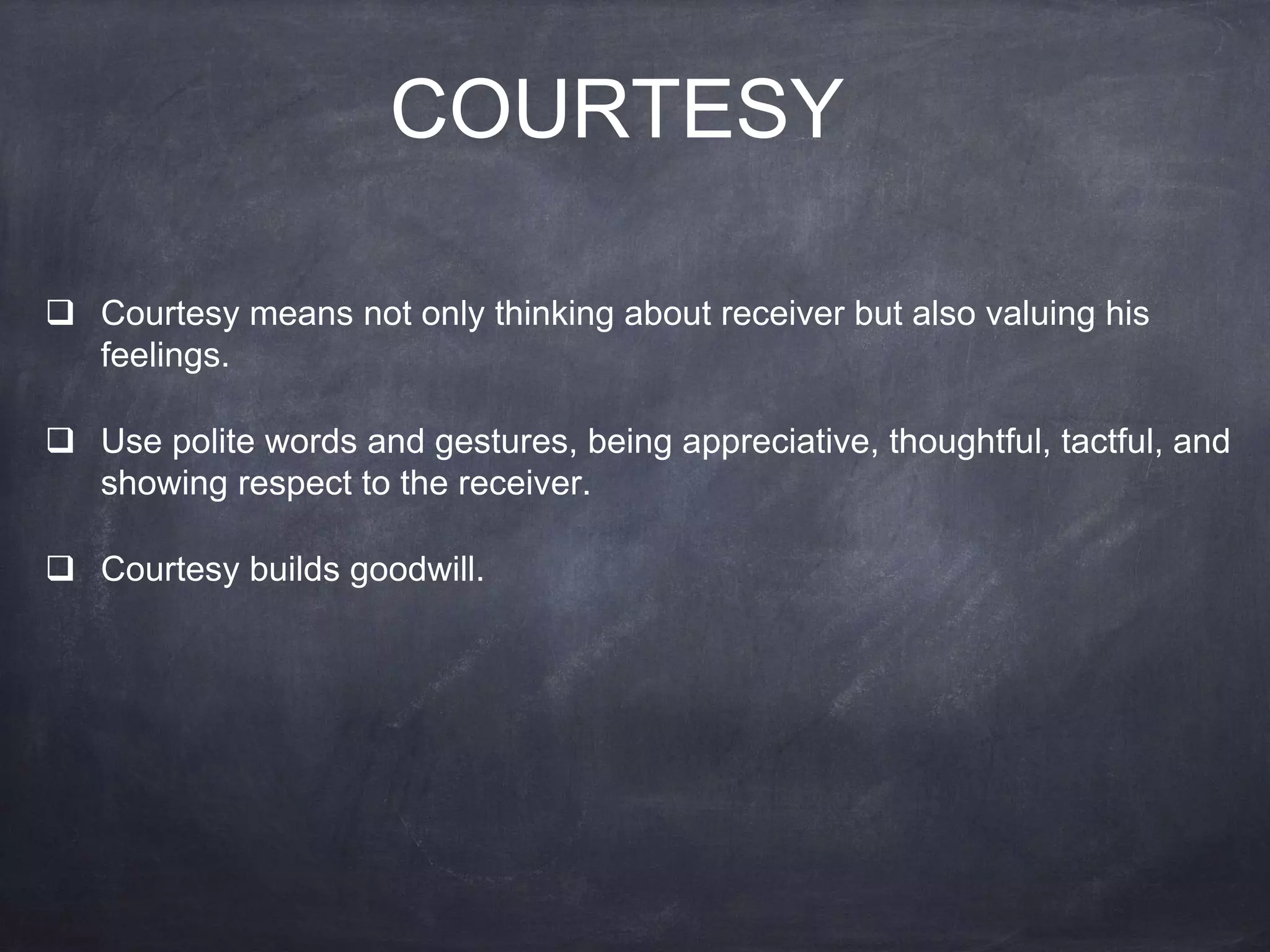 COURTESY

❑ Courtesy means not only thinking about receiver but also valuing his feelings.

❑ Use polite words and gestures, being appreciative, thoughtful, tactful, and showing respect to the receiver.

❑ Courtesy builds goodwill.